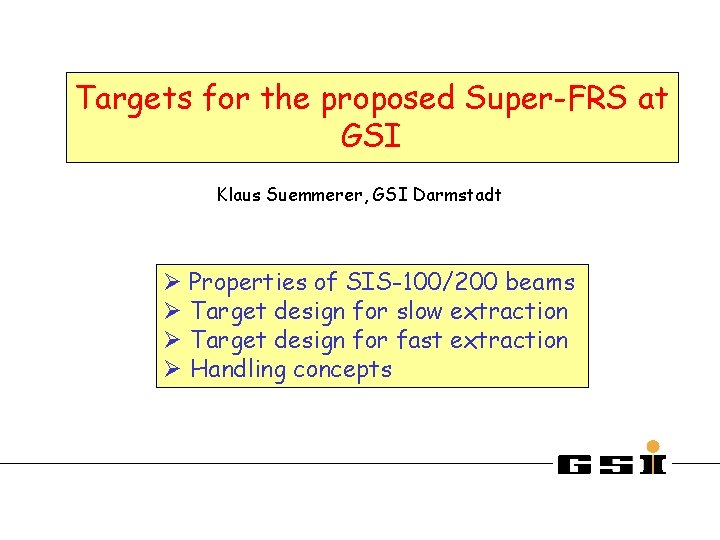 Targets for the proposed Super-FRS at GSI

Klaus Suemmerer, GSI Darmstadt

➢ Properties of SIS-100/200 beams
➢ Target design for slow extraction
➢ Target design for fast extraction
➢ Handling concepts

GSI